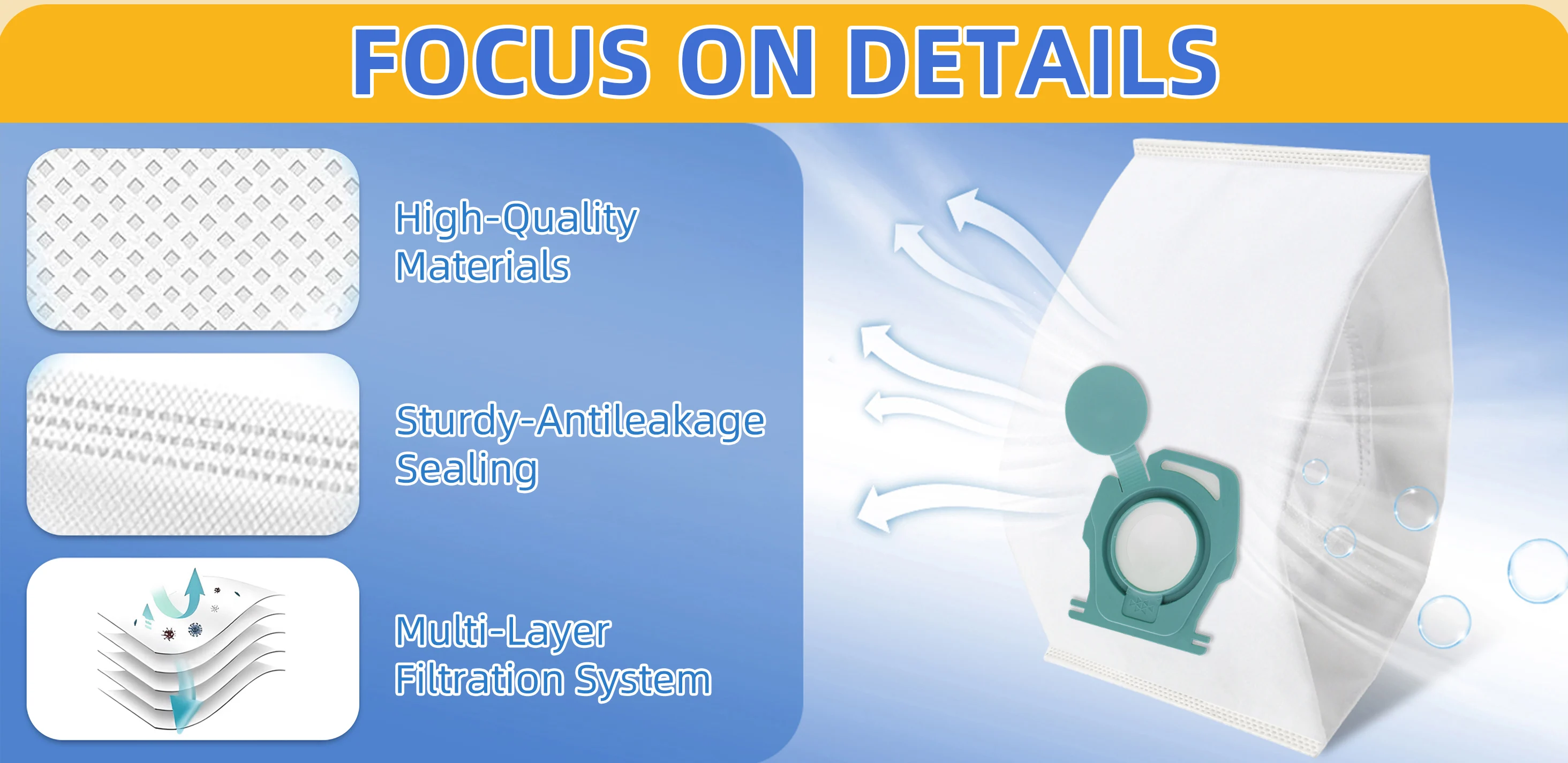 FOCUS ON DETAILS

High-Quality Materials

Sturdy-Antileakage Sealing

Multi-Layer Filtration System